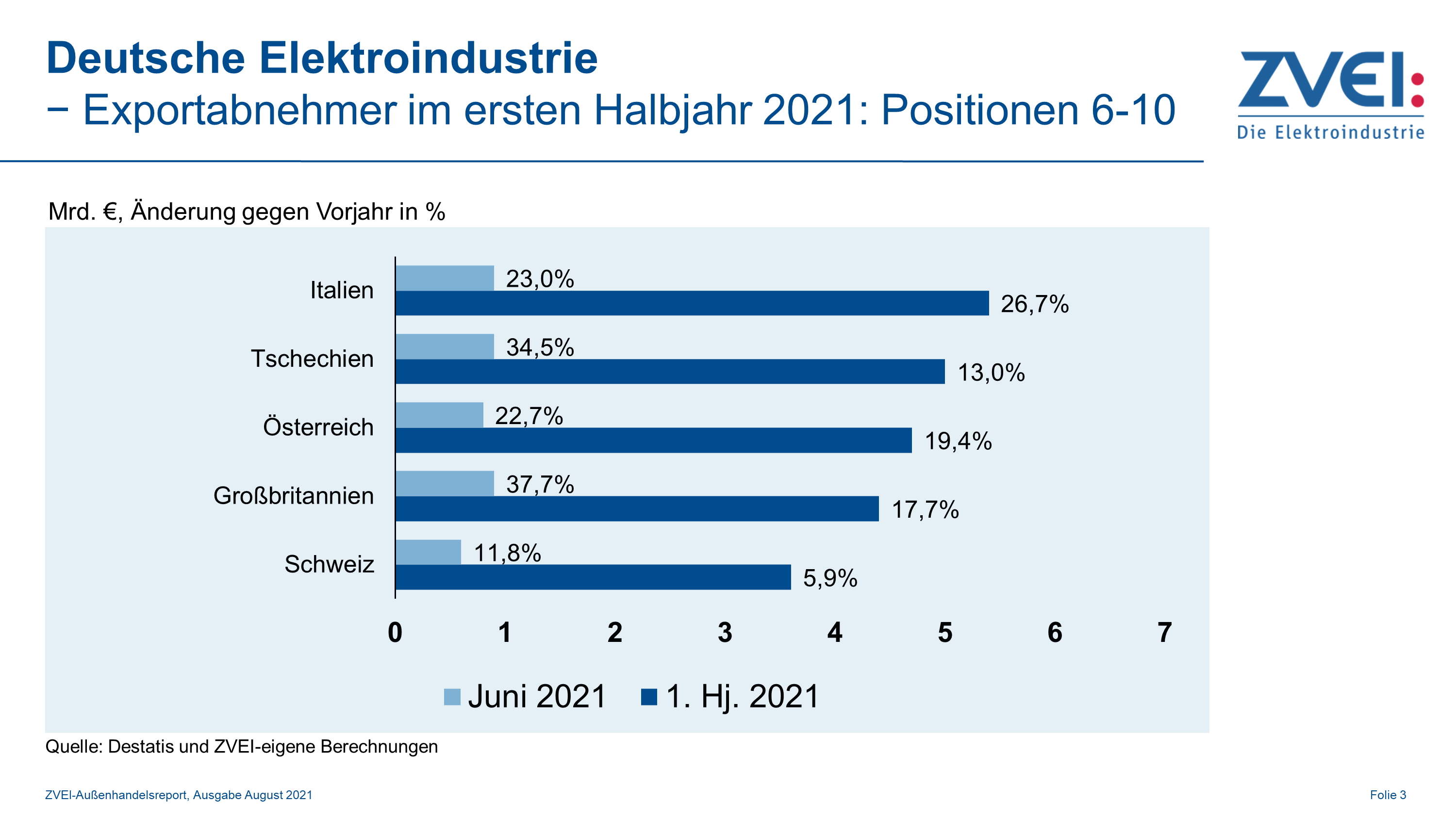 Deutsche Elektroindustrie
− Exportabnehmer im ersten Halbjahr 2021: Positionen 6-10

ZVEI:
Die Elektroindustrie

Mrd. €, Änderung gegen Vorjahr in %

Italien
23,0%
26,7%
Tschechien
34,5%
13,0%
Österreich
22,7%
19,4%
Großbritannien
37,7%
17,7%
Schweiz
11,8%
5,9%

0 1 2 3 4 5 6 7

Juni 2021 1. Hj. 2021

Quelle: Destatis und ZVEI-eigene Berechnungen

ZVEI-Außenhandelsreport, Ausgabe August 2021

Folie 3